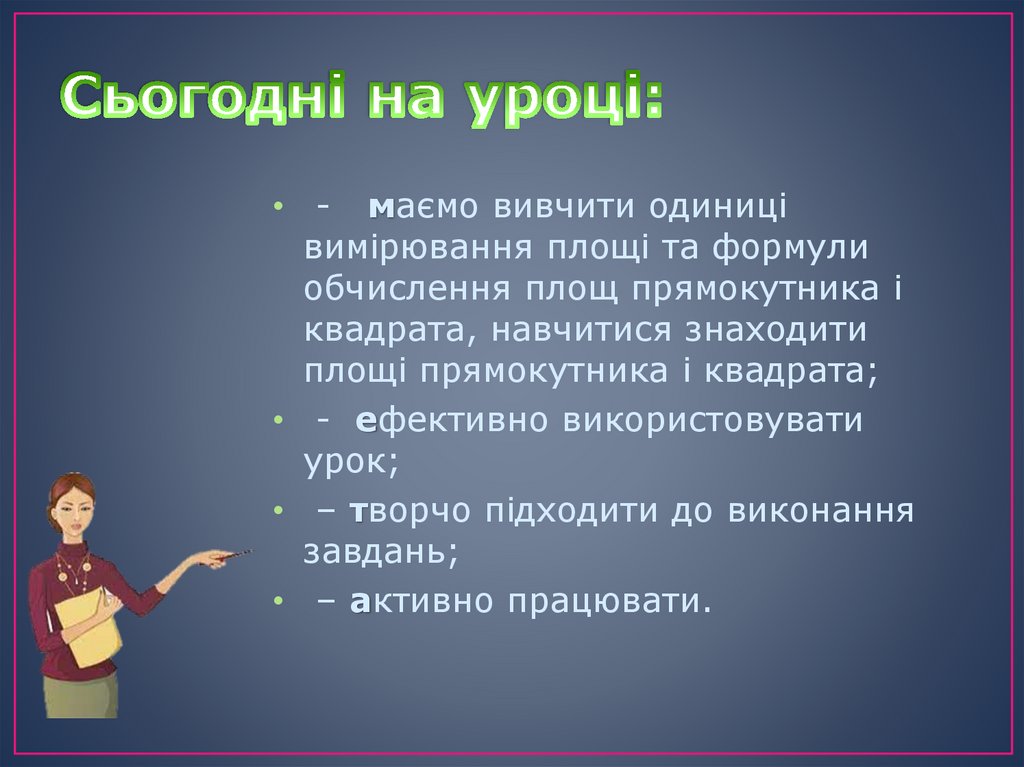 Сьогодні на уроці:

• - маємо вивчити одиниці вимірювання площі та формули обчислення площ прямокутника і квадрата, навчитися знаходити площі прямокутника і квадрата;
• - ефективно використовувати урок;
• – творчо підходити до виконання завдань;
• – активно працювати.